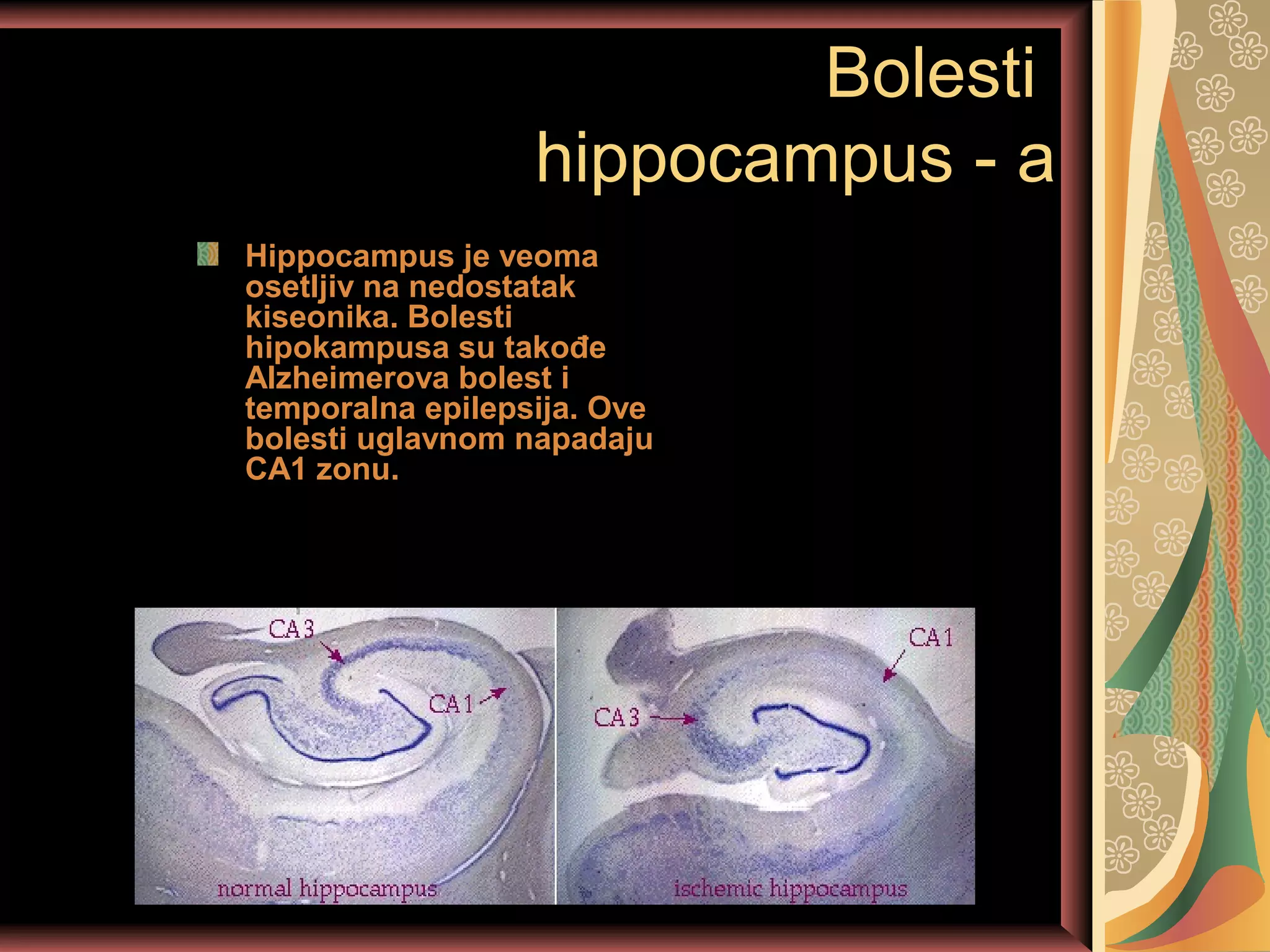 Bolesti hippocampus - a

Hippocampus je veoma osetljiv na nedostatak kiseonika. Bolesti hipokampusa su takođe Alzheimerova bolest i temporalna epilepsija. Ove bolesti uglavnom napadaju CA1 zonu.

CA3

CA1

normal hippocampus

CA1

CA3

ischemic hippocampus